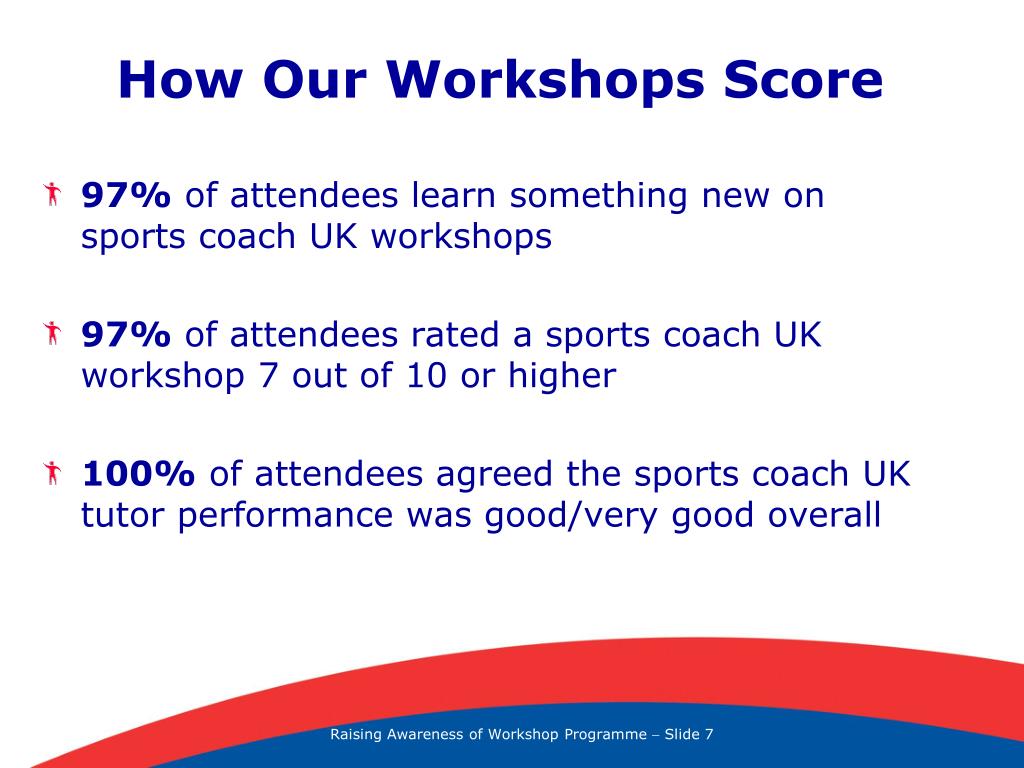 How Our Workshops Score

97% of attendees learn something new on sports coach UK workshops

97% of attendees rated a sports coach UK workshop 7 out of 10 or higher

100% of attendees agreed the sports coach UK tutor performance was good/very good overall

Raising Awareness of Workshop Programme – Slide 7